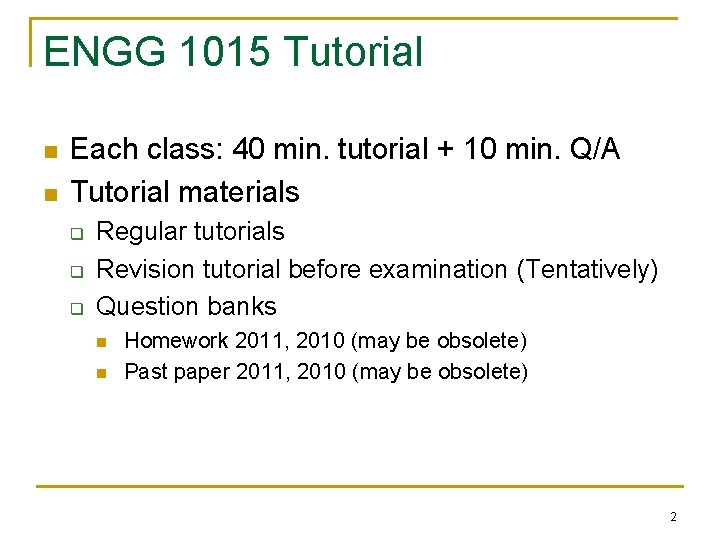 ENGG 1015 Tutorial

Each class: 40 min. tutorial + 10 min. Q/A

Tutorial materials

Regular tutorials

Revision tutorial before examination (Tentatively)

Question banks

Homework 2011, 2010 (may be obsolete)

Past paper 2011, 2010 (may be obsolete)

2